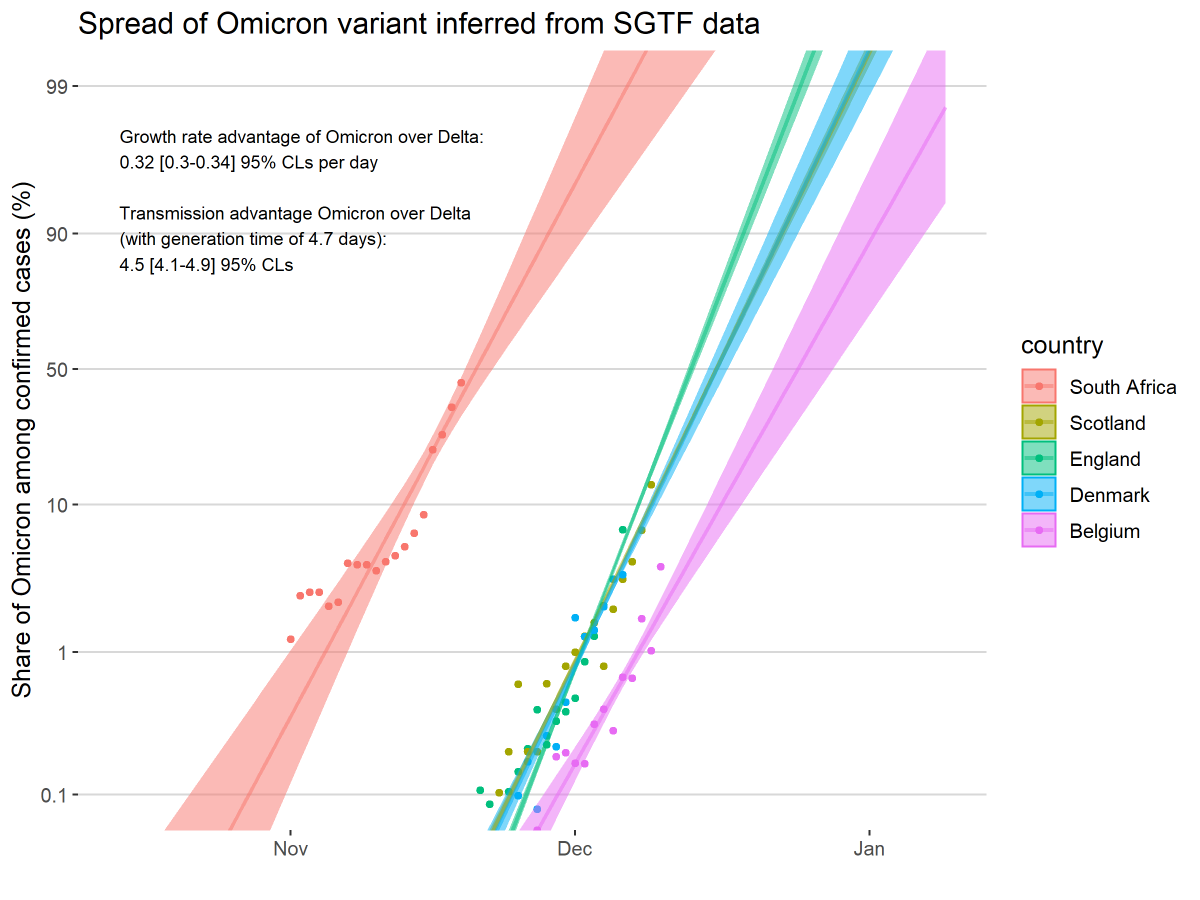 Spread of Omicron variant inferred from SGTF data

Growth rate advantage of Omicron over Delta:
0.32 [0.3-0.34] 95% CLs per day

Transmission advantage Omicron over Delta
(with generation time of 4.7 days):
4.5 [4.1-4.9] 95% CLs

Share of Omicron among confirmed cases (%)

99
90
50
10
1
0.1

Nov
Dec
Jan

country
South Africa
Scotland
England
Denmark
Belgium